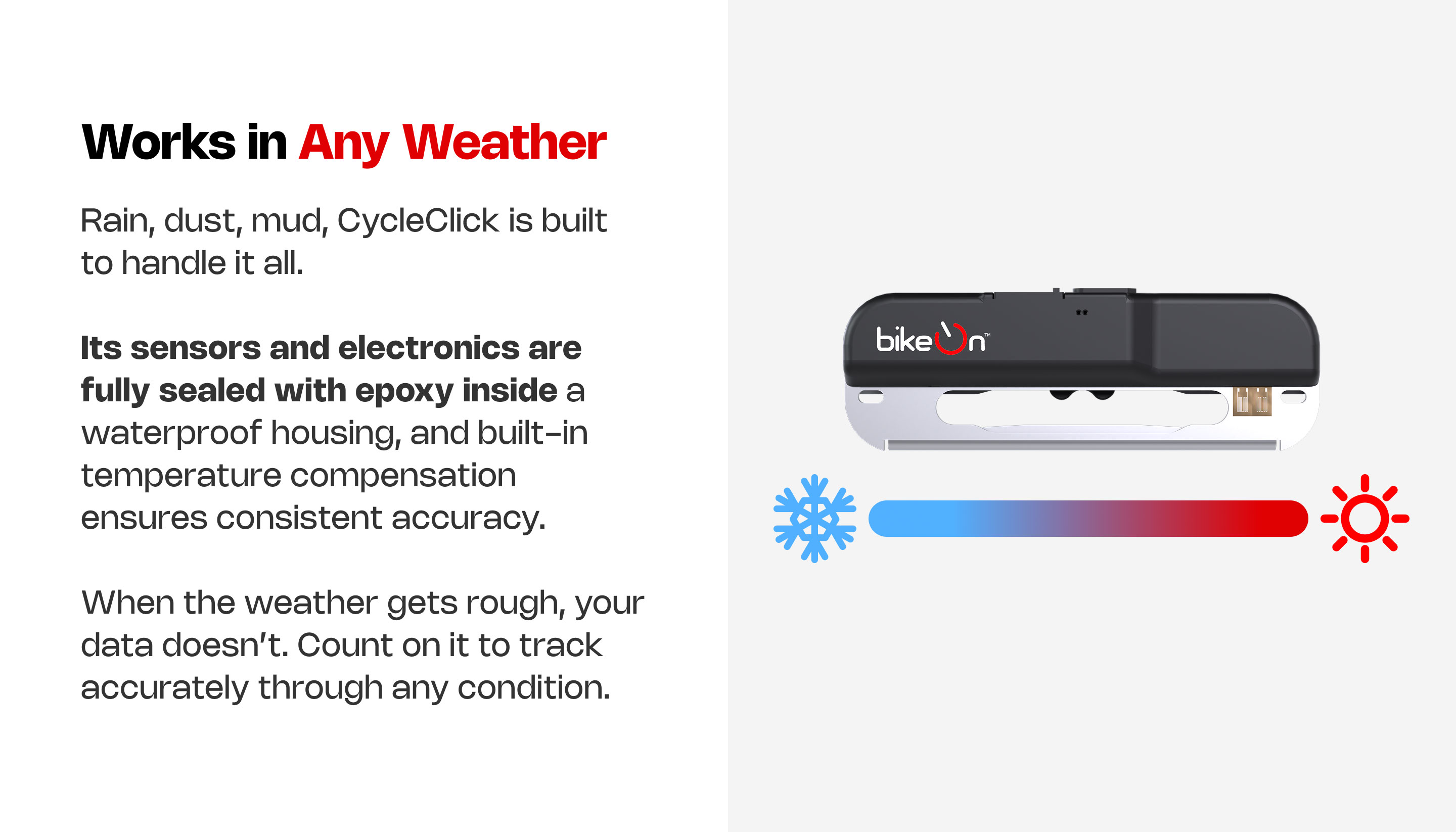 Works in Any Weather

Rain, dust, mud, CycleClick is built to handle it all.

Its sensors and electronics are fully sealed with epoxy inside a waterproof housing, and built-in temperature compensation ensures consistent accuracy.

When the weather gets rough, your data doesn't. Count on it to track accurately through any condition.

bikeOn™